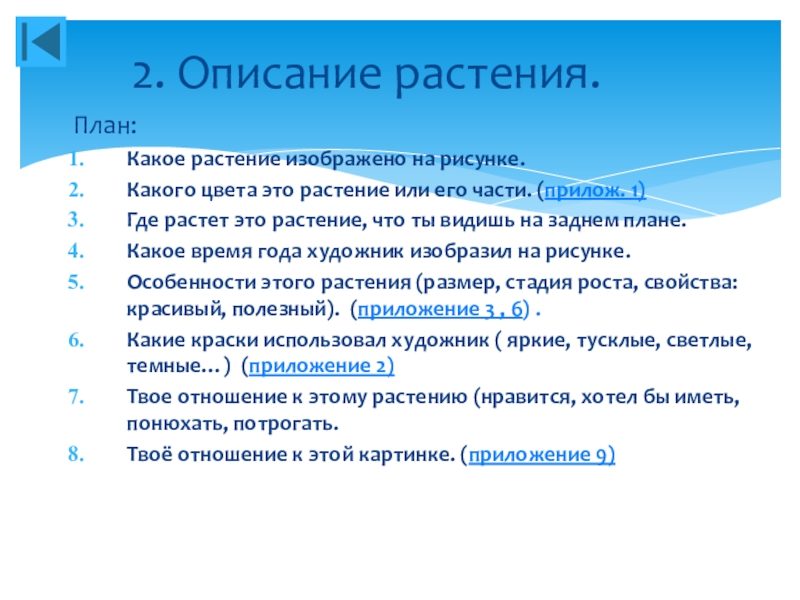 2. Описание растения.

План:

1. Какое растение изображено на рисунке.
2. Какого цвета это растение или его части. (прилож. 1)
3. Где растет это растение, что ты видишь на заднем плане.
4. Какое время года художник изобразил на рисунке.
5. Особенности этого растения (размер, стадия роста, свойства: красивый, полезный). (приложение 3 , 6) .
6. Какие краски использовал художник ( яркие, тусклые, светлые, темные…) (приложение 2)
7. Твое отношение к этому растению (нравится, хотел бы иметь, понюхать, потрогать.
8. Твоё отношение к этой картинке. (приложение 9)